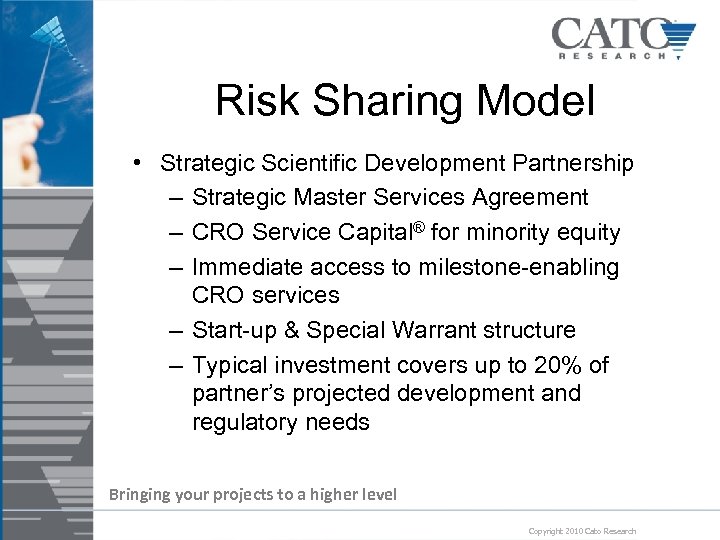 CATO RESEARCH

Risk Sharing Model

• Strategic Scientific Development Partnership
– Strategic Master Services Agreement
– CRO Service Capital® for minority equity
– Immediate access to milestone-enabling CRO services
– Start-up & Special Warrant structure
– Typical investment covers up to 20% of partner's projected development and regulatory needs

Bringing your projects to a higher level

Copyright 2010 Cato Research